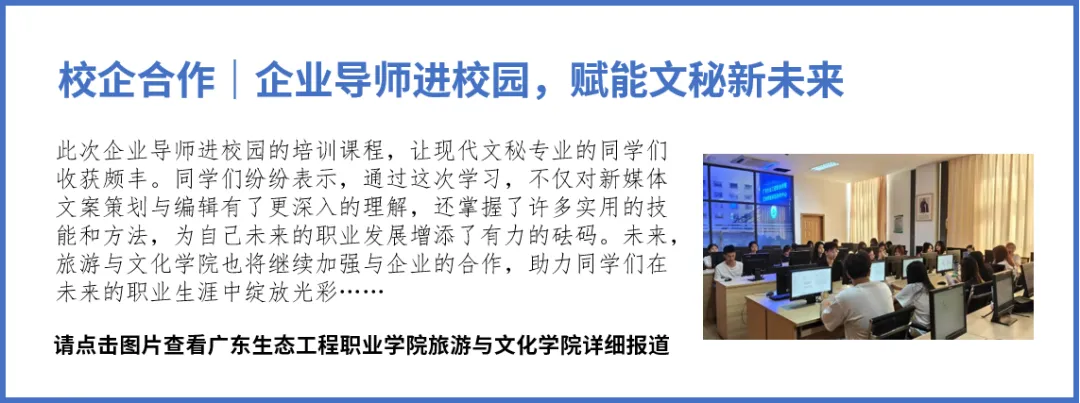 校企合作｜企业导师进校园，赋能文秘新未来

此次企业导师进校园的培训课程，让现代文秘专业的同学们收获颇丰。同学们纷纷表示，通过这次学习，不仅对新媒体文案策划与编辑有了更深入的理解，还掌握了许多实用的技能和方法，为自己未来的职业发展增添了有力的砝码。未来，旅游与文化学院也将继续加强与企业的合作，助力同学们在未来的职业生涯中绽放光彩……

请点击图片查看广东生态工程职业学院旅游与文化学院详细报道